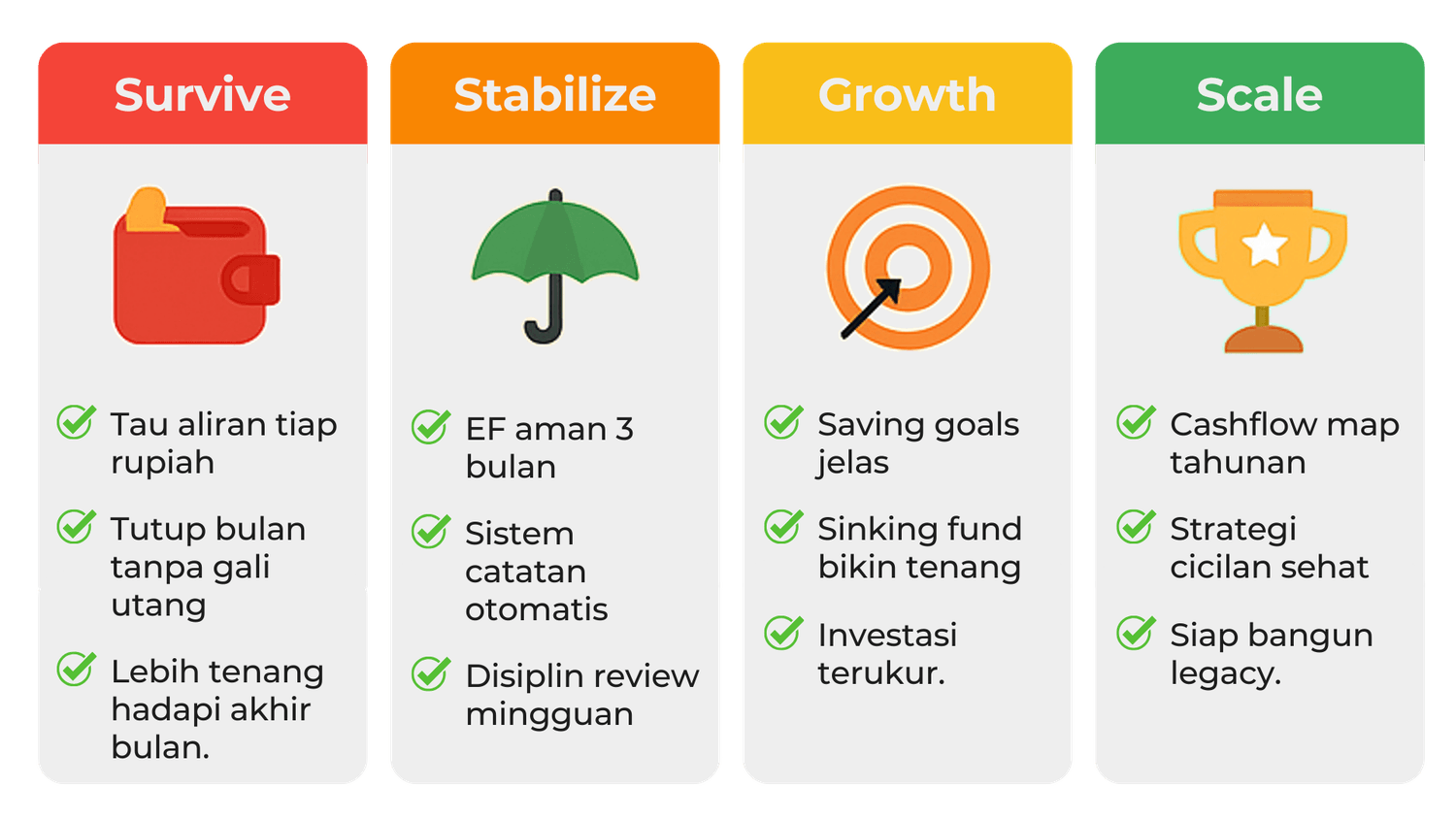 Survive

Tau aliran tiap rupiah

Tutup bulan tanpa gali utang

Lebih tenang hadapi akhir bulan.

Stabilize

EF aman 3 bulan

Sistem catatan otomatis

Disiplin review mingguan

Growth

Saving goals jelas

Sinking fund bikin tenang

Investasi terukur.

Scale

Cashflow map tahunan

Strategi cicilan sehat

Siap bangun legacy.